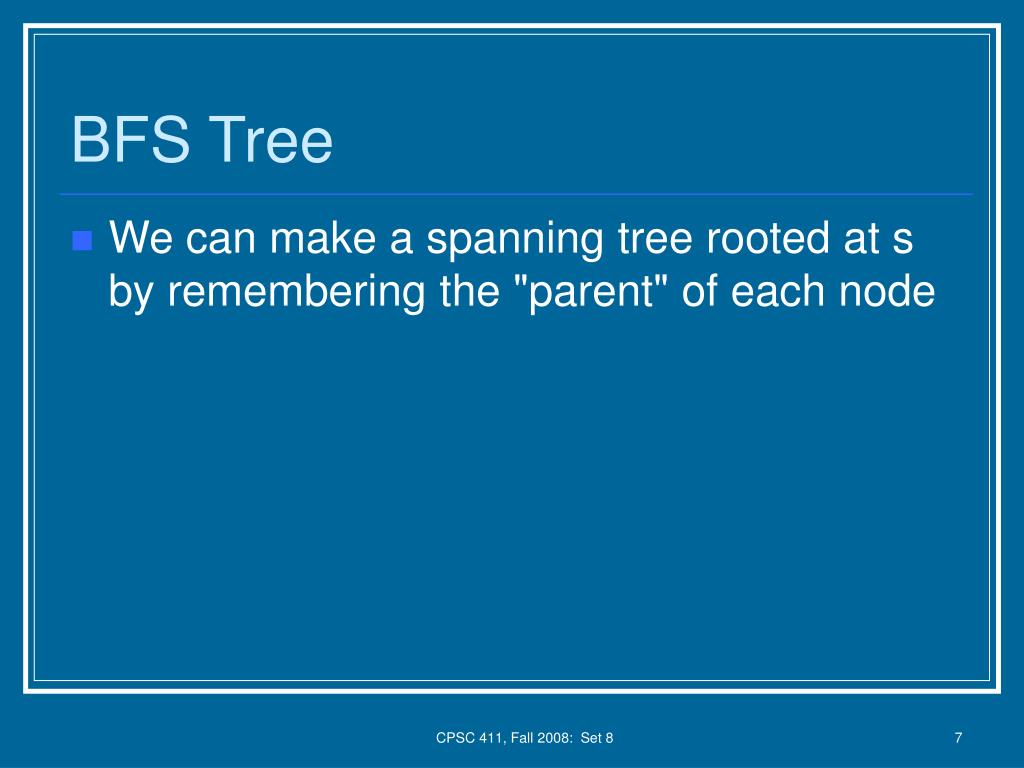 BFS Tree

We can make a spanning tree rooted at s by remembering the "parent" of each node

CPSC 411, Fall 2008: Set 8

7